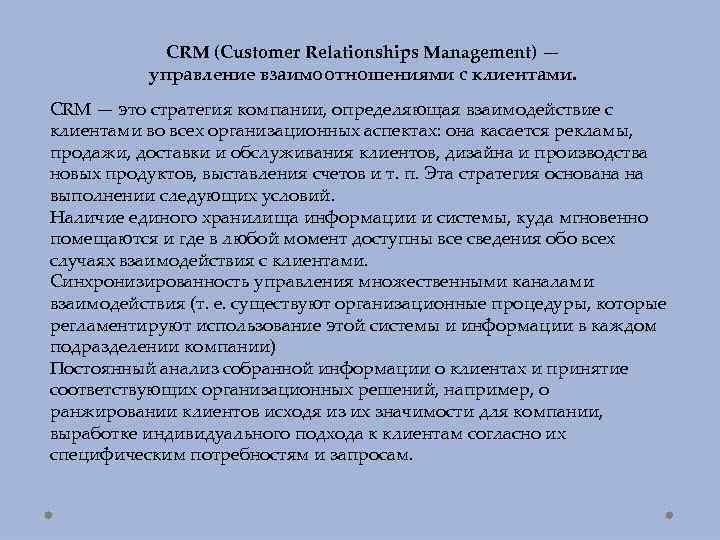 CRM (Customer Relationships Management) — управление взаимоотношениями с клиентами.

CRM — это стратегия компании, определяющая взаимодействие с клиентами во всех организационных аспектах: она касается рекламы, продажи, доставки и обслуживания клиентов, дизайна и производства новых продуктов, выставления счетов и т. п. Эта стратегия основана на выполнении следующих условий.
Наличие единого хранилища информации и системы, куда мгновенно помещаются и где в любой момент доступны все сведения обо всех случаях взаимодействия с клиентами.
Синхронизированность управления множественными каналами взаимодействия (т. е. существуют организационные процедуры, которые регламентируют использование этой системы и информации в каждом подразделении компании)
Постоянный анализ собранной информации о клиентах и принятие соответствующих организационных решений, например, о ранжировании клиентов исходя из их значимости для компании, выработке индивидуального подхода к клиентам согласно их специфическим потребностям и запросам.